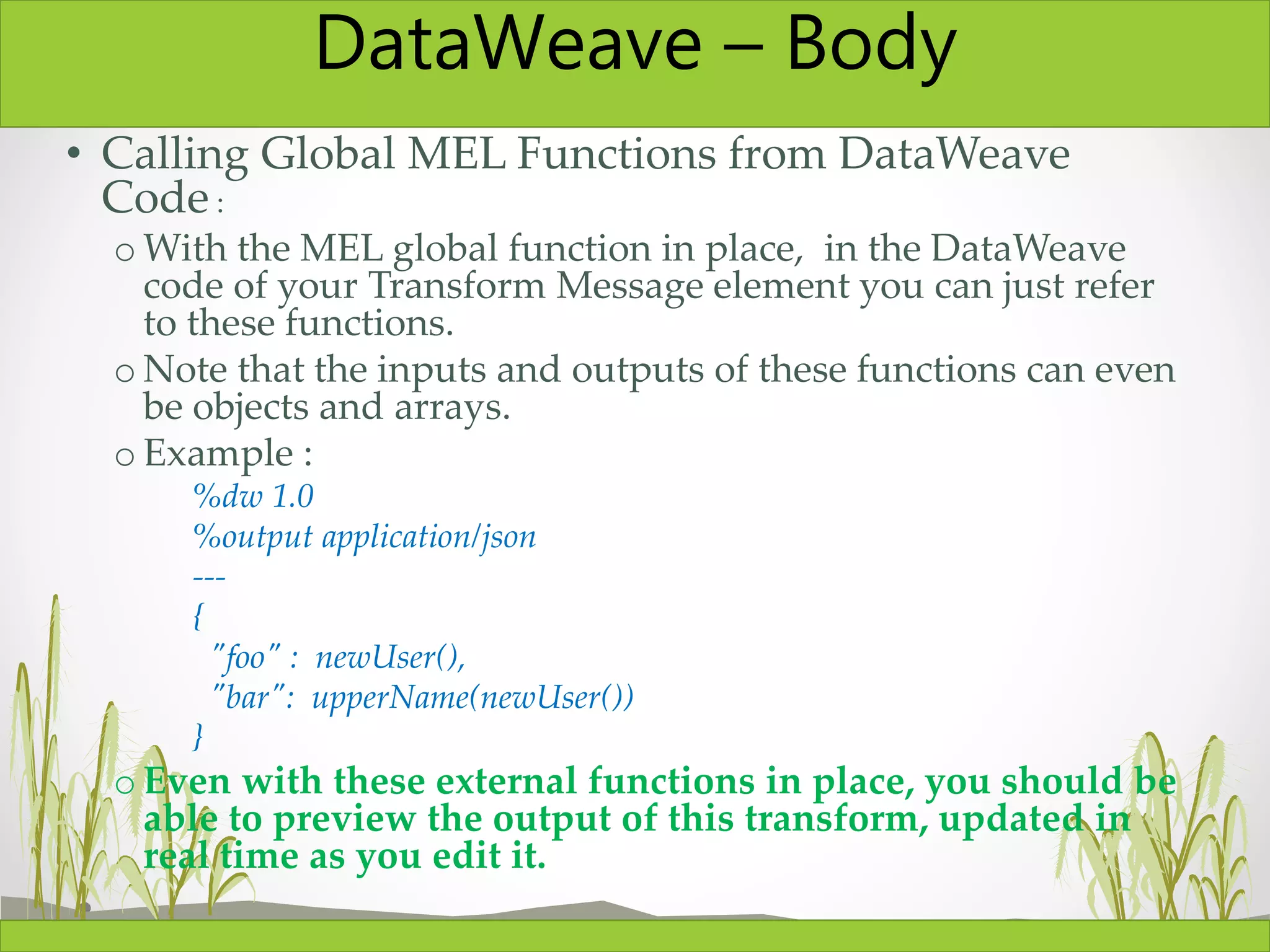 DataWeave – Body

• Calling Global MEL Functions from DataWeave Code :

o With the MEL global function in place, in the DataWeave code of your Transform Message element you can just refer to these functions.

o Note that the inputs and outputs of these functions can even be objects and arrays.

o Example :

%dw 1.0
%output application/json
---
{
"foo" : newUser(),
"bar": upperName(newUser())
}

o Even with these external functions in place, you should be able to preview the output of this transform, updated in real time as you edit it.